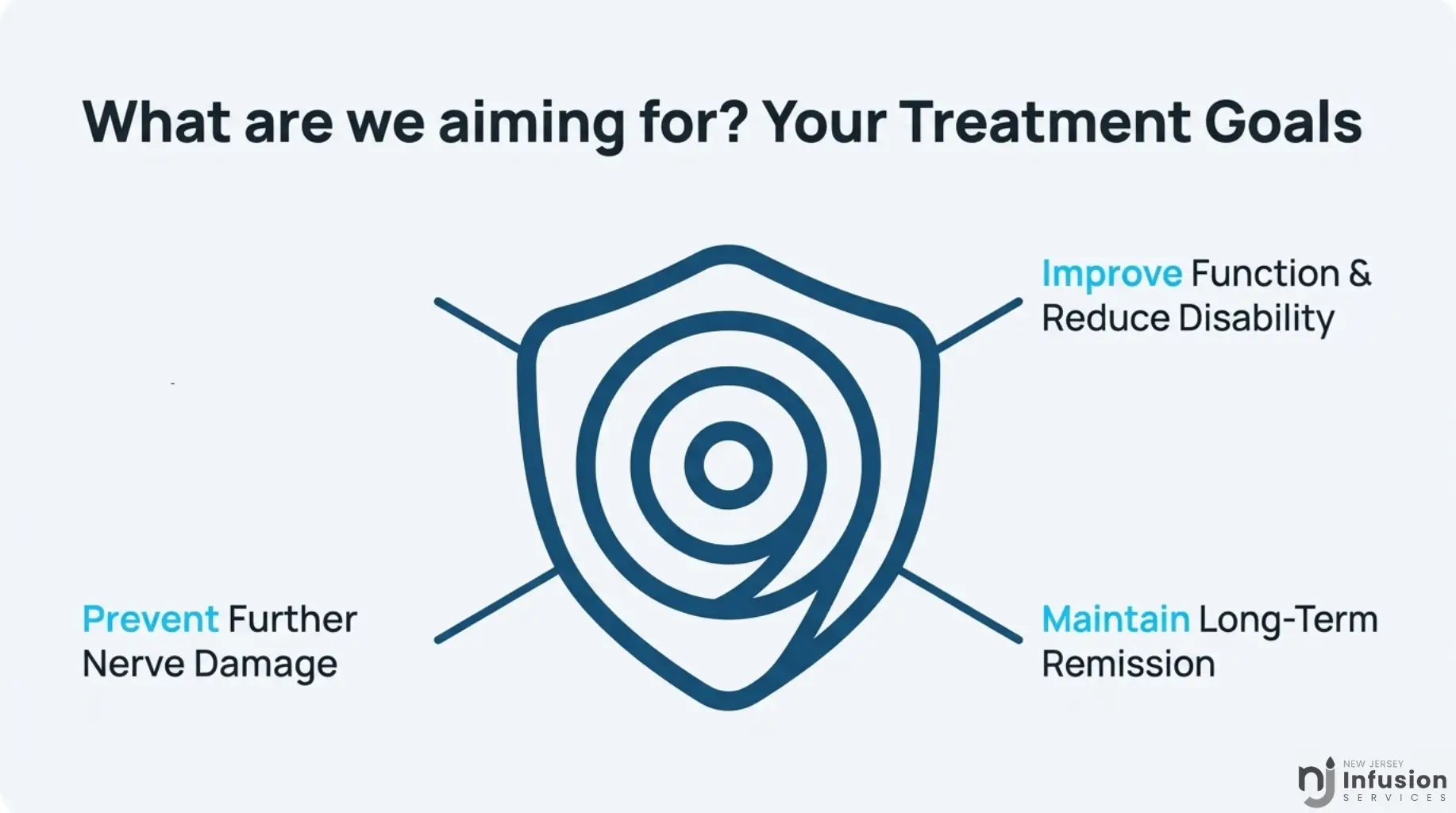 What are we aiming for? Your Treatment Goals

Improve Function & Reduce Disability

Prevent Further Nerve Damage

Maintain Long-Term Remission

nj NEW JERSEY Infusion SERVICES